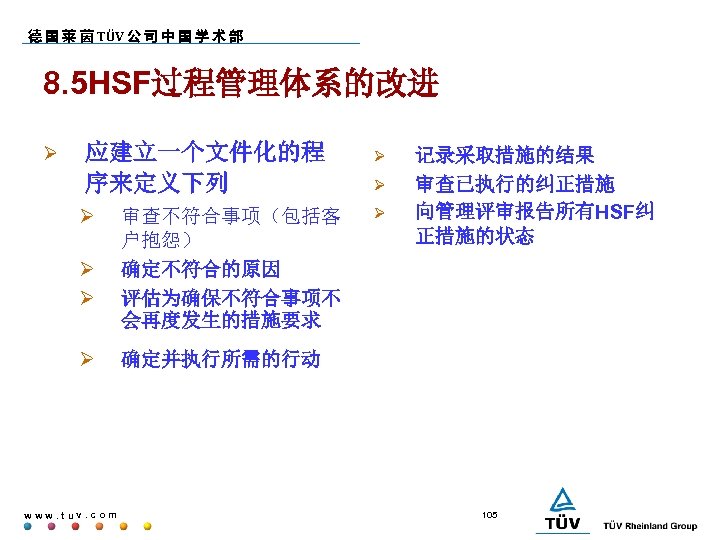 德国莱茵TÜV公司中国学术部

8.5HSF过程管理体系的改进

➢ 应建立一个文件化的程序来定义下列
  ➢ 审查不符合事项（包括客户抱怨）
  ➢ 确定不符合的原因
  ➢ 评估为确保不符合事项不会再度发生的措施要求
  ➢ 确定并执行所需的行动

➢ 记录采取措施的结果
➢ 审查已执行的纠正措施
➢ 向管理评审报告所有HSF纠正措施的状态

www.tuv.com

105

TÜV

TÜV Rheinland Group